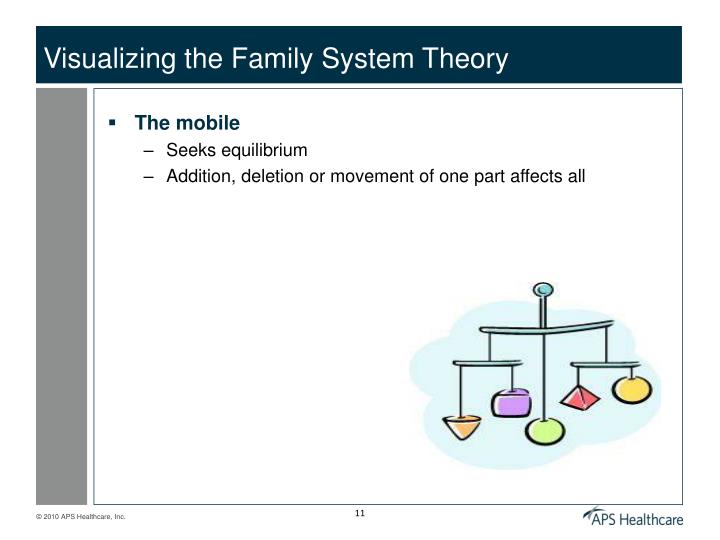 Visualizing the Family System Theory

▪ The mobile
– Seeks equilibrium
– Addition, deletion or movement of one part affects all

© 2010 APS Healthcare, Inc.

11

APS Healthcare